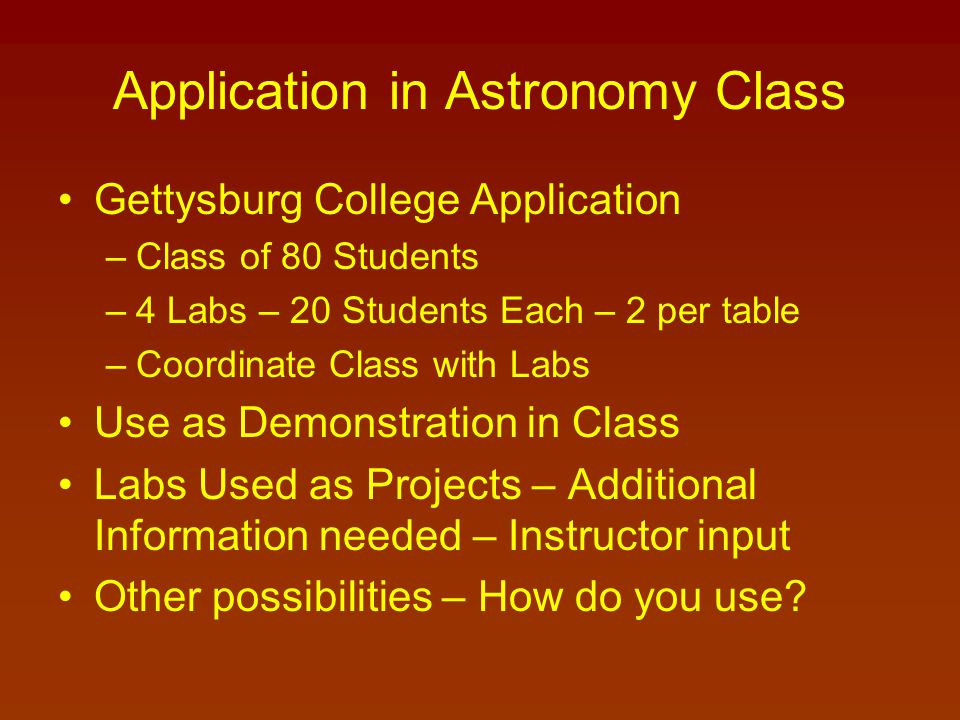 Application in Astronomy Class

• Gettysburg College Application
  – Class of 80 Students
  – 4 Labs – 20 Students Each – 2 per table
  – Coordinate Class with Labs
• Use as Demonstration in Class
• Labs Used as Projects – Additional Information needed – Instructor input
• Other possibilities – How do you use?